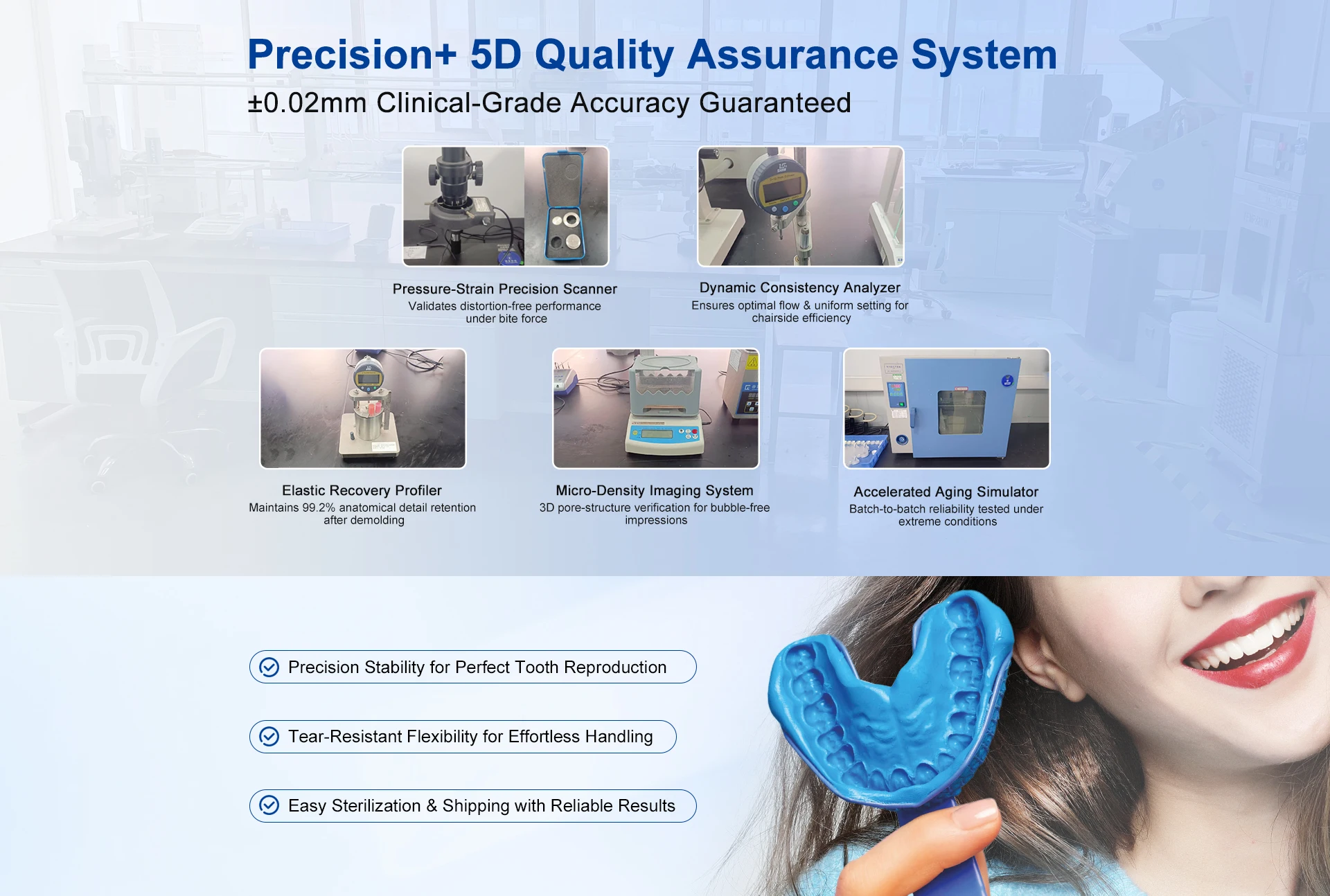 Precision+ 5D Quality Assurance System

±0.02mm Clinical-Grade Accuracy Guaranteed

Pressure-Strain Precision Scanner
Validates distortion-free performance under bite force

Dynamic Consistency Analyzer
Ensures optimal flow & uniform setting for chairside efficiency

Elastic Recovery Profiler
Maintains 99.2% anatomical detail retention after demolding

Micro-Density Imaging System
3D pore-structure verification for bubble-free impressions

Accelerated Aging Simulator
Batch-to-batch reliability tested under extreme conditions

Precision Stability for Perfect Tooth Reproduction

Tear-Resistant Flexibility for Effortless Handling

Easy Sterilization & Shipping with Reliable Results